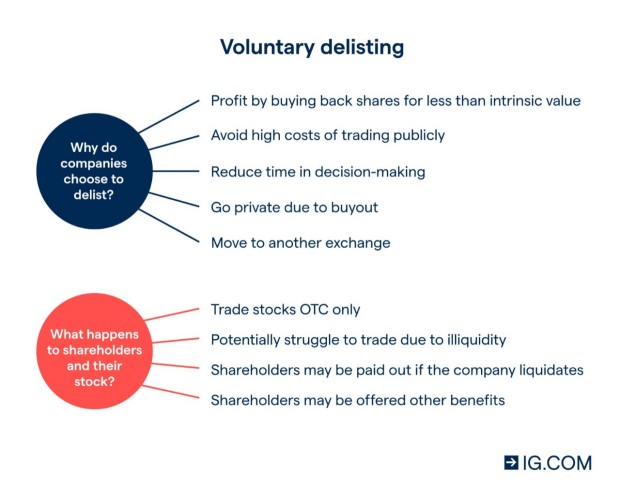 Voluntary delisting

Why do companies choose to delist?

Profit by buying back shares for less than intrinsic value

Avoid high costs of trading publicly

Reduce time in decision-making

Go private due to buyout

Move to another exchange

What happens to shareholders and their stock?

Trade stocks OTC only

Potentially struggle to trade due to illiquidity

Shareholders may be paid out if the company liquidates

Shareholders may be offered other benefits

IG.COM